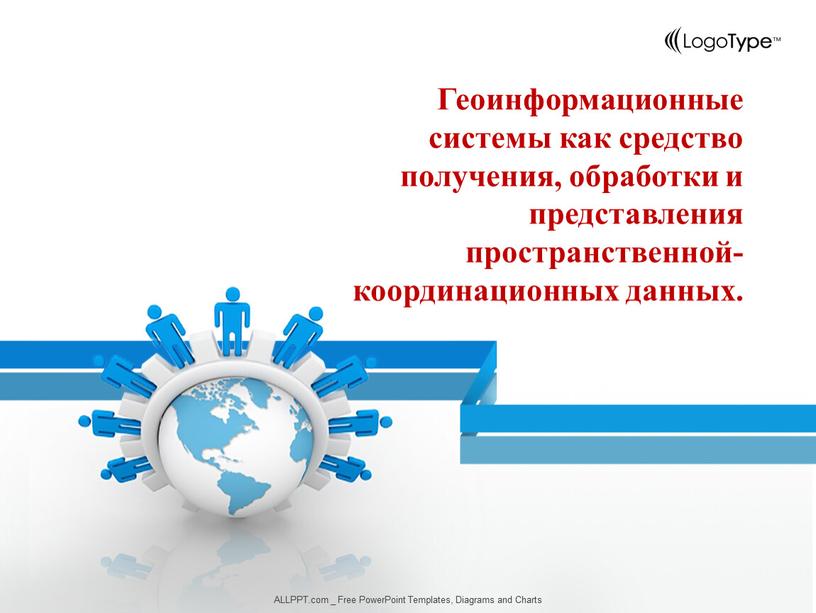 LogoType™

Геоинформационные системы как средство получения, обработки и представления пространственной-координационных данных.

ALLPPT.com _ Free PowerPoint Templates, Diagrams and Charts